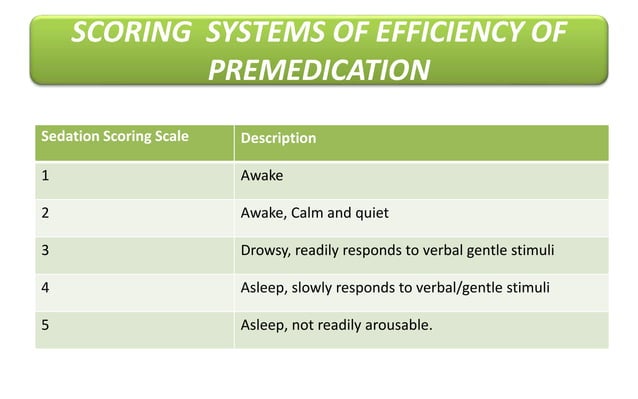 SCORING  SYSTEMS OF EFFICIENCY OF PREMEDICATION

| Sedation Scoring Scale | Description |
|---|---|
| 1 | Awake |
| 2 | Awake, Calm and quiet |
| 3 | Drowsy, readily responds to verbal gentle stimuli |
| 4 | Asleep, slowly responds to verbal/gentle stimuli |
| 5 | Asleep, not readily arousable. |